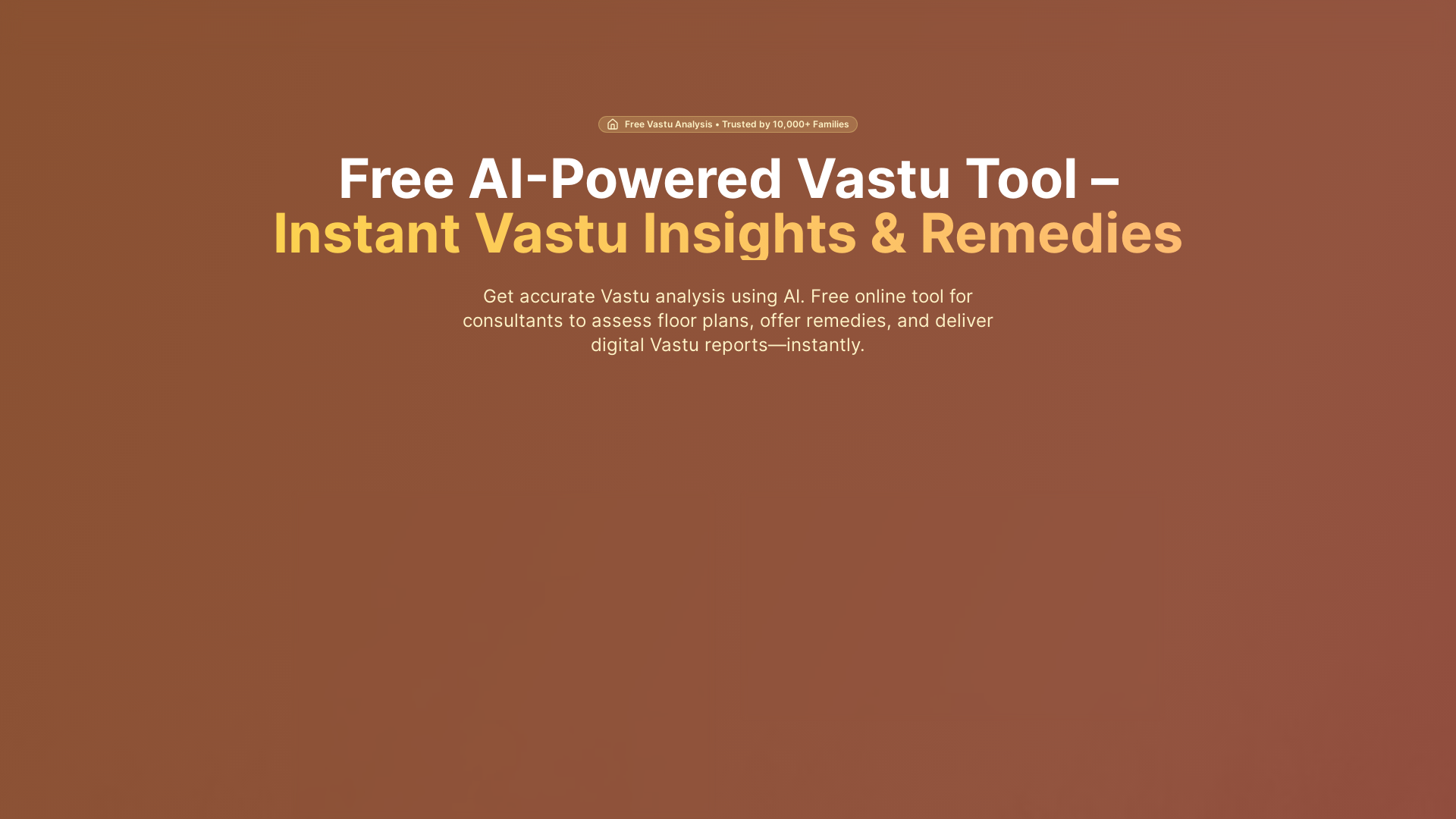 Free Vastu Analysis • Trusted by 10,000+ Families

Free AI-Powered Vastu Tool – Instant Vastu Insights & Remedies

Get accurate Vastu analysis using AI. Free online tool for consultants to assess floor plans, offer remedies, and deliver digital Vastu reports—instantly.